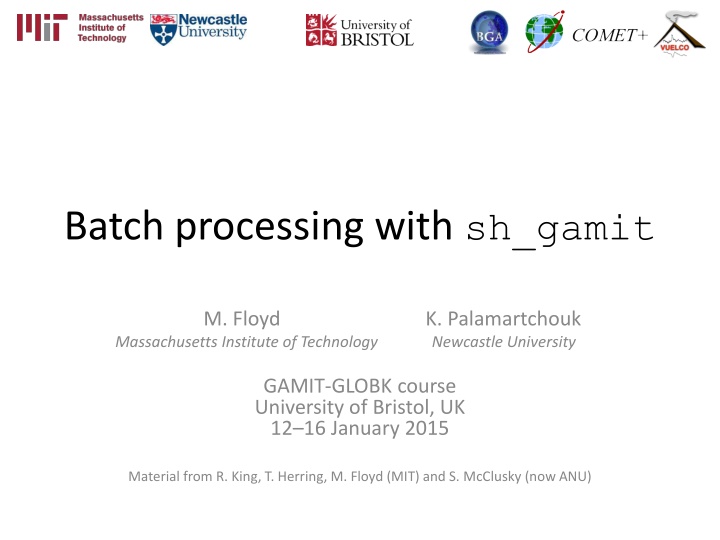 MIT Massachusetts Institute of Technology

Newcastle University

University of BRISTOL

BGA

COMET+

VUELCO

Batch processing with sh_gamit

M. Floyd
Massachusetts Institute of Technology

K. Palamartchouk
Newcastle University

GAMIT-GLOBK course
University of Bristol, UK
12–16 January 2015

Material from R. King, T. Herring, M. Floyd (MIT) and S. McClusky (now ANU)